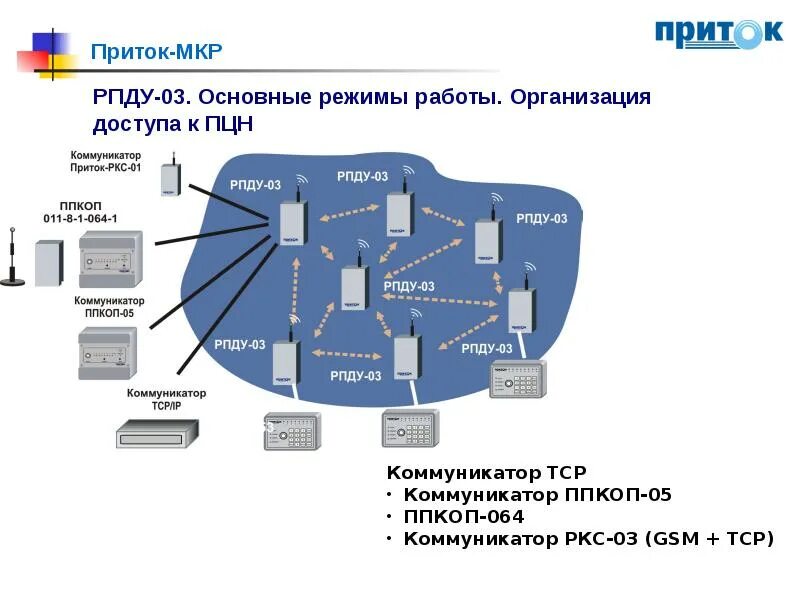 Приток-МКР

ПРИТОК

РПДУ-03. Основные режимы работы. Организация доступа к ПЦН

Коммуникатор Приток-РКС-01

ППКОП 011-8-1-064-1

Коммуникатор ППКОП-05

Коммуникатор TCP/IP

РПДУ-03

РПДУ-03

РПДУ-03

РПДУ-03

РПДУ-03

РПДУ-03

РПДУ-03

Коммуникатор TCP
• Коммуникатор ППКОП-05
• ППКОП-064
• Коммуникатор РКС-03 (GSM + TCP)